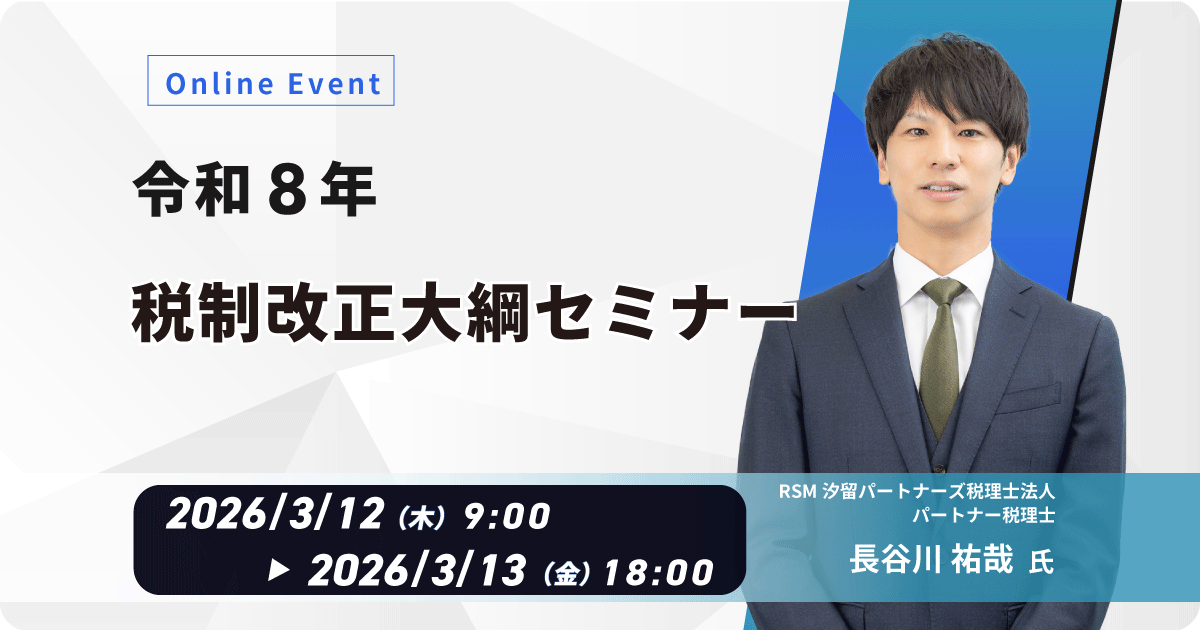 Online Event

令和８年

税制改正大綱セミナー

2026/3/12（木）9:00
▶ 2026/3/13（金）18:00

RSM 汐留パートナーズ税理士法人
パートナー税理士

長谷川 祐哉 氏